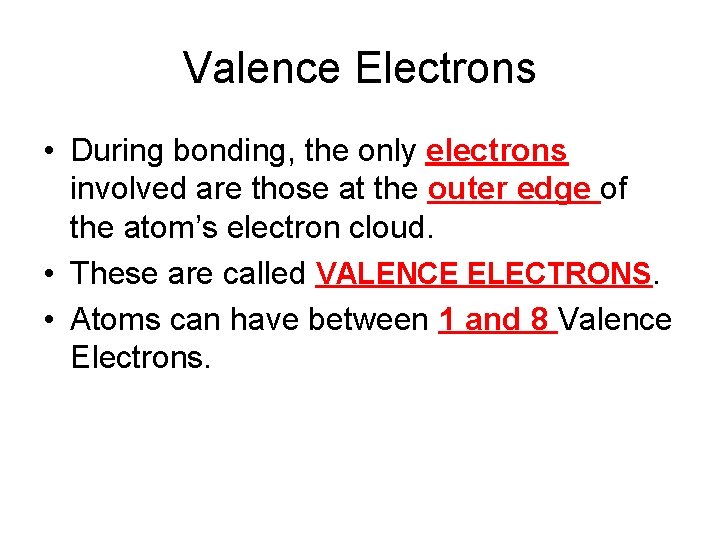 Valence Electrons

• During bonding, the only electrons involved are those at the outer edge of the atom's electron cloud.
• These are called VALENCE ELECTRONS.
• Atoms can have between 1 and 8 Valence Electrons.